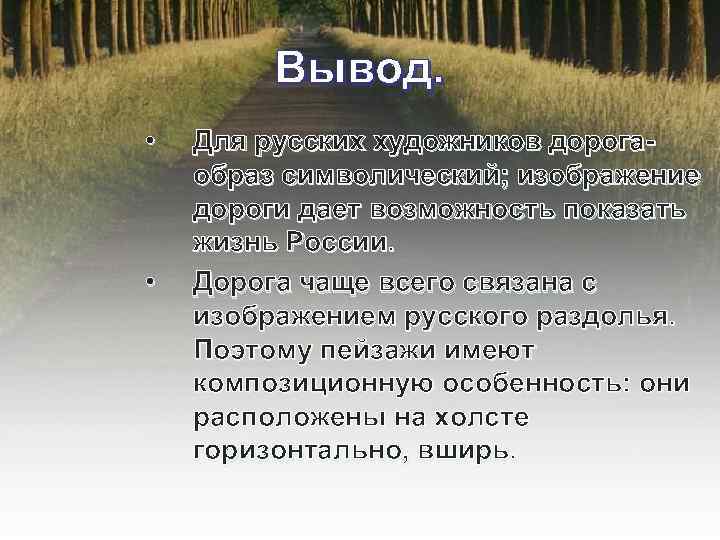 Вывод.

• Для русских художников дорога- образ символический; изображение дороги дает возможность показать жизнь России.

• Дорога чаще всего связана с изображением русского раздолья. Поэтому пейзажи имеют композиционную особенность: они расположены на холсте горизонтально, вширь.